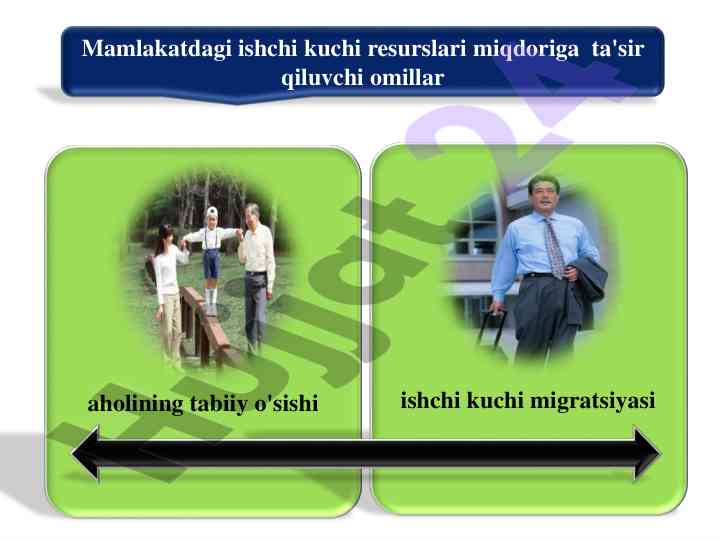 Mamlakatdagi ishchi kuchi resurslari miqdoriga ta'sir qiluvchi omillar

aholining tabiiy o'sishi

ishchi kuchi migratsiyasi

Hujjat24